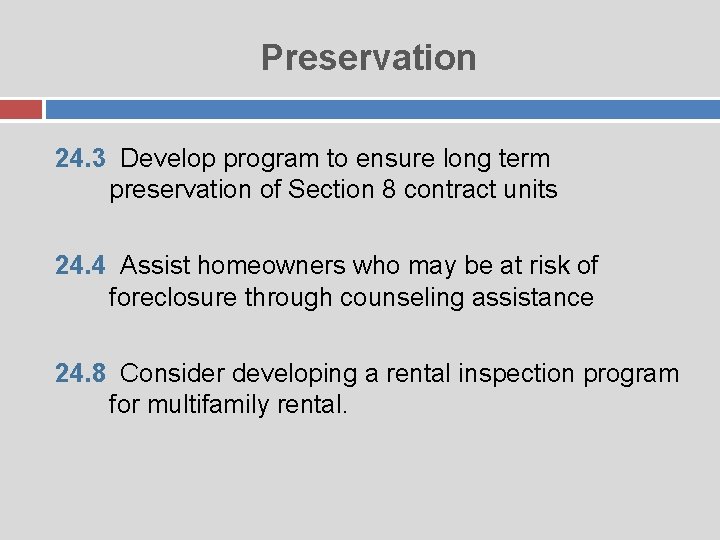 Preservation

24.3 Develop program to ensure long term preservation of Section 8 contract units

24.4 Assist homeowners who may be at risk of foreclosure through counseling assistance

24.8 Consider developing a rental inspection program for multifamily rental.